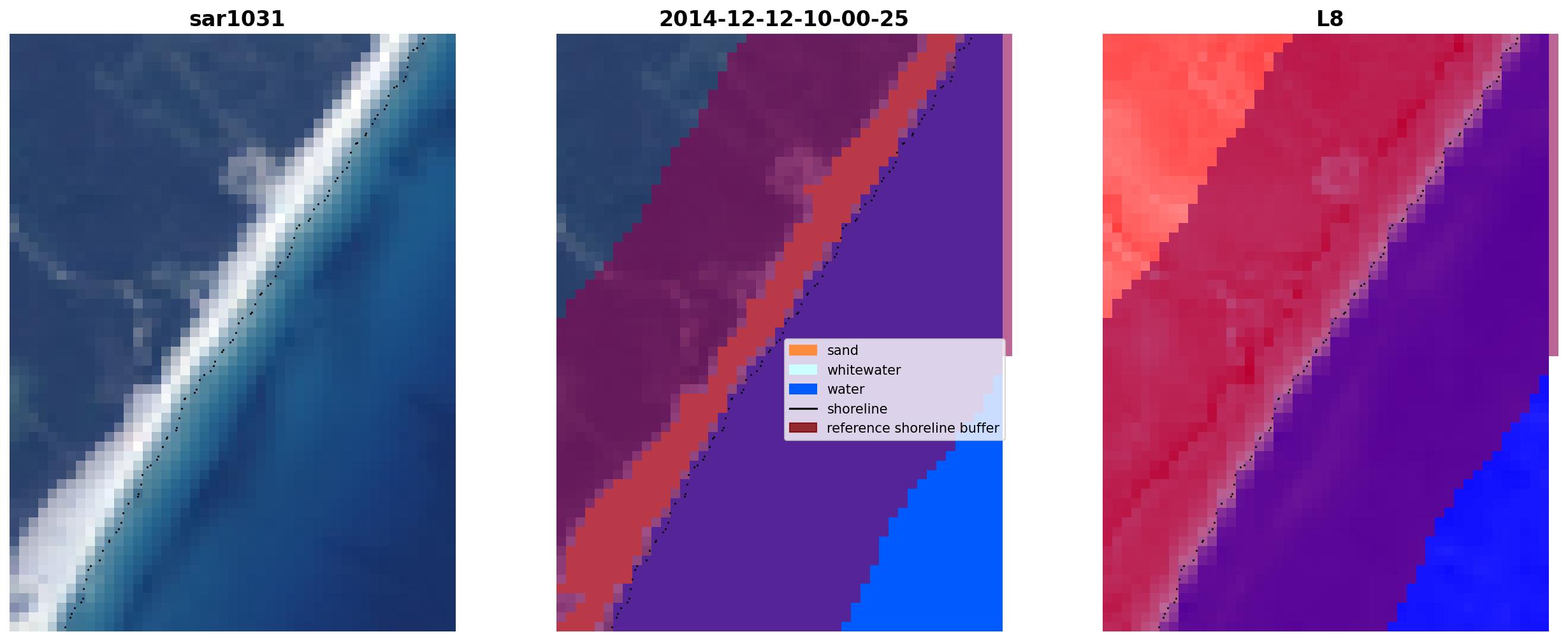 sar1031

2014-12-12-10-00-25

sand
whitewater
water
shoreline
reference shoreline buffer

L8